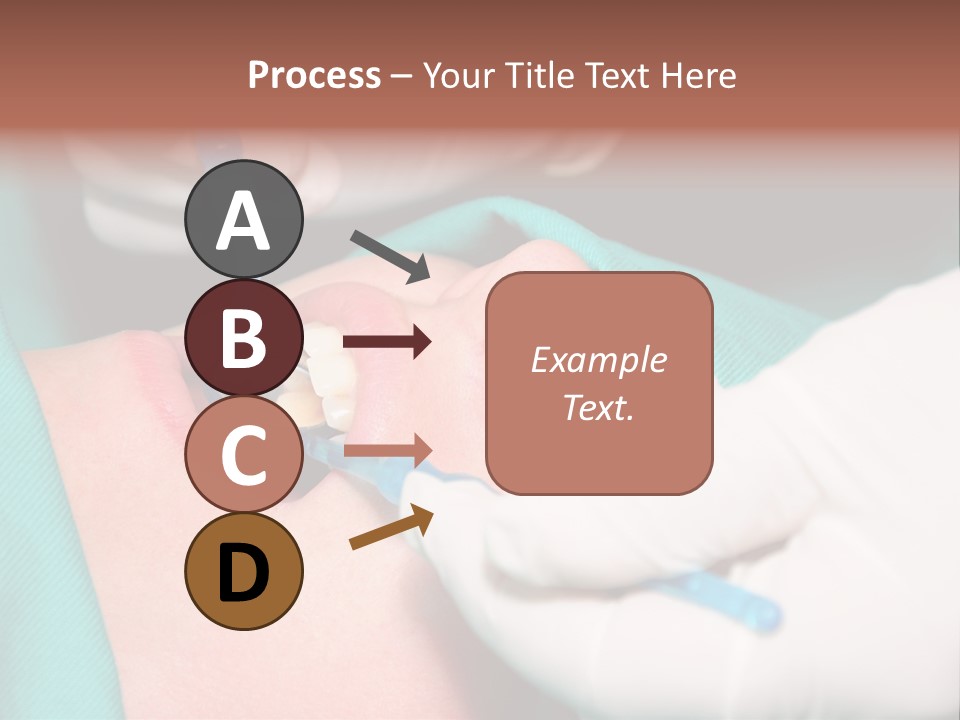 Process – Your Title Text Here

A

B

C

D

Example Text.